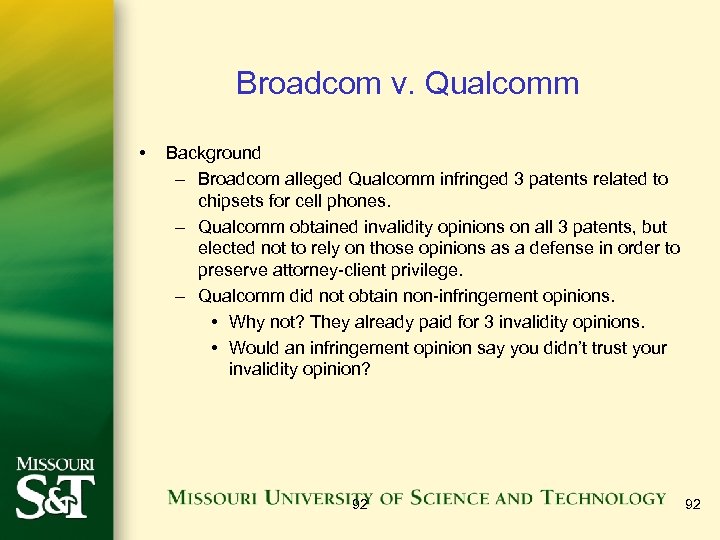 Broadcom v. Qualcomm

• Background
– Broadcom alleged Qualcomm infringed 3 patents related to chipsets for cell phones.
– Qualcomm obtained invalidity opinions on all 3 patents, but elected not to rely on those opinions as a defense in order to preserve attorney-client privilege.
– Qualcomm did not obtain non-infringement opinions.
• Why not? They already paid for 3 invalidity opinions.
• Would an infringement opinion say you didn't trust your invalidity opinion?

MISSOURI S&T

MISSOURI UNIVERSITY OF SCIENCE AND TECHNOLOGY

92

92